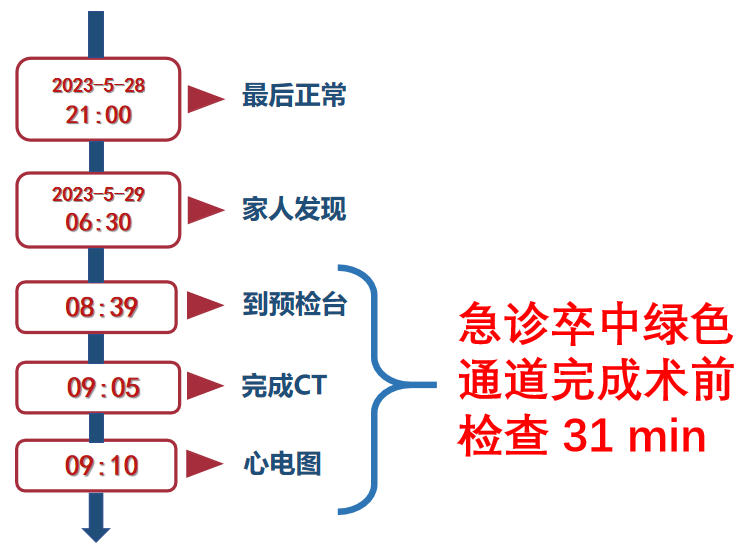 2023-5-28
21:00

最后正常

2023-5-29
06:30

家人发现

08:39

到预检台

09:05

完成CT

09:10

心电图

急诊卒中绿色通道完成术前检查 31 min